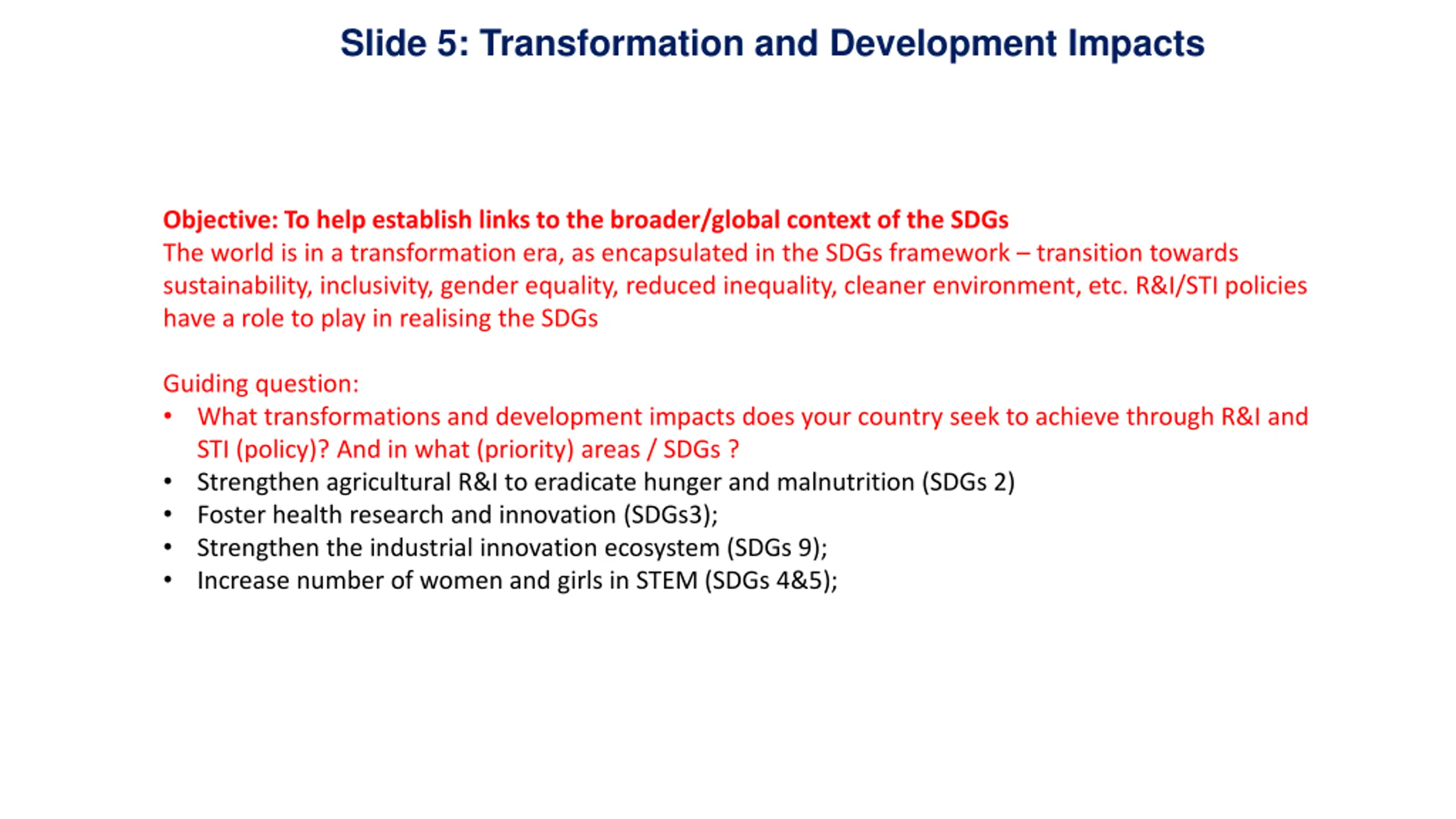 Slide 5: Transformation and Development Impacts

Objective: To help establish links to the broader/global context of the SDGs
The world is in a transformation era, as encapsulated in the SDGs framework – transition towards sustainability, inclusivity, gender equality, reduced inequality, cleaner environment, etc. R&I/STI policies have a role to play in realising the SDGs

Guiding question:
• What transformations and development impacts does your country seek to achieve through R&I and STI (policy)? And in what (priority) areas / SDGs ?
• Strengthen agricultural R&I to eradicate hunger and malnutrition (SDGs 2)
• Foster health research and innovation (SDGs3);
• Strengthen the industrial innovation ecosystem (SDGs 9);
• Increase number of women and girls in STEM (SDGs 4&5);